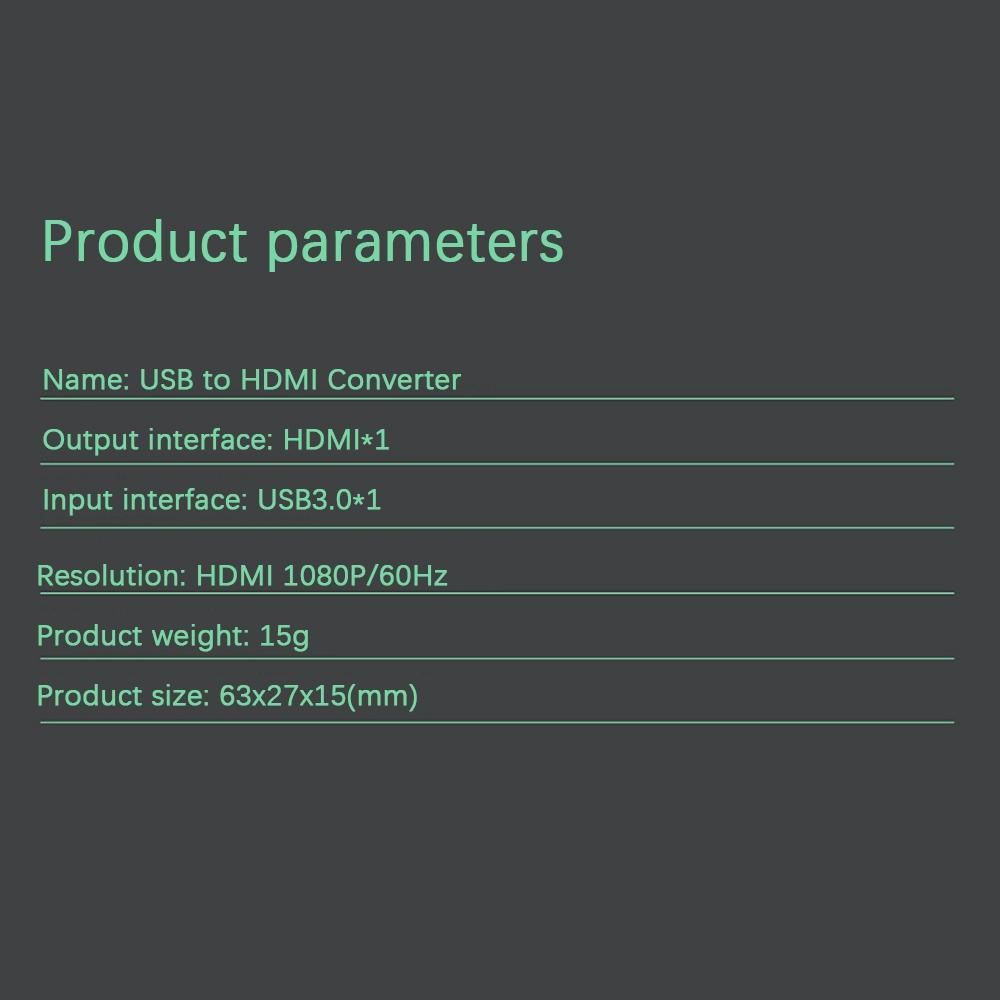 Product parameters

Name: USB to HDMI Converter

Output interface: HDMI*1

Input interface: USB3.0*1

Resolution: HDMI 1080P/60Hz

Product weight: 15g

Product size: 63x27x15(mm)